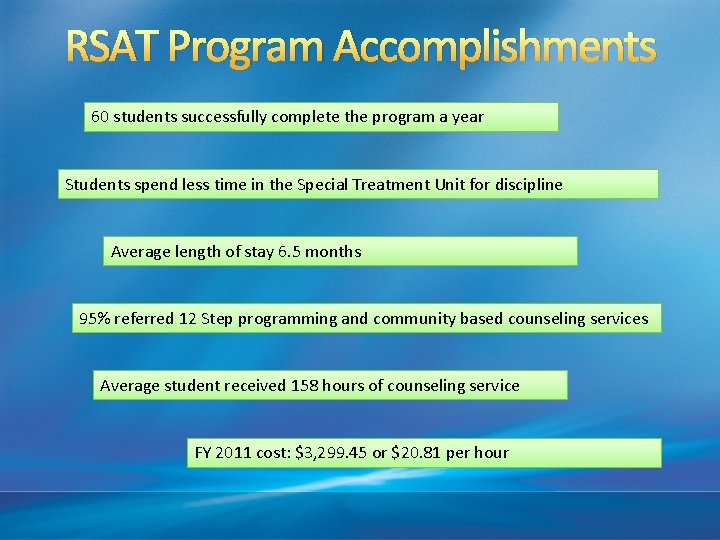 RSAT Program Accomplishments

60 students successfully complete the program a year

Students spend less time in the Special Treatment Unit for discipline

Average length of stay 6.5 months

95% referred 12 Step programming and community based counseling services

Average student received 158 hours of counseling service

FY 2011 cost: \$3,299.45 or \$20.81 per hour